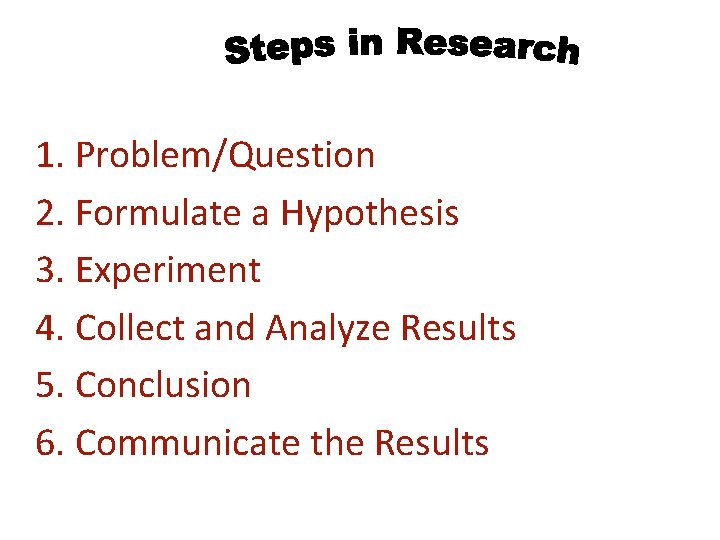 Steps in Research

1. Problem/Question
2. Formulate a Hypothesis
3. Experiment
4. Collect and Analyze Results
5. Conclusion
6. Communicate the Results